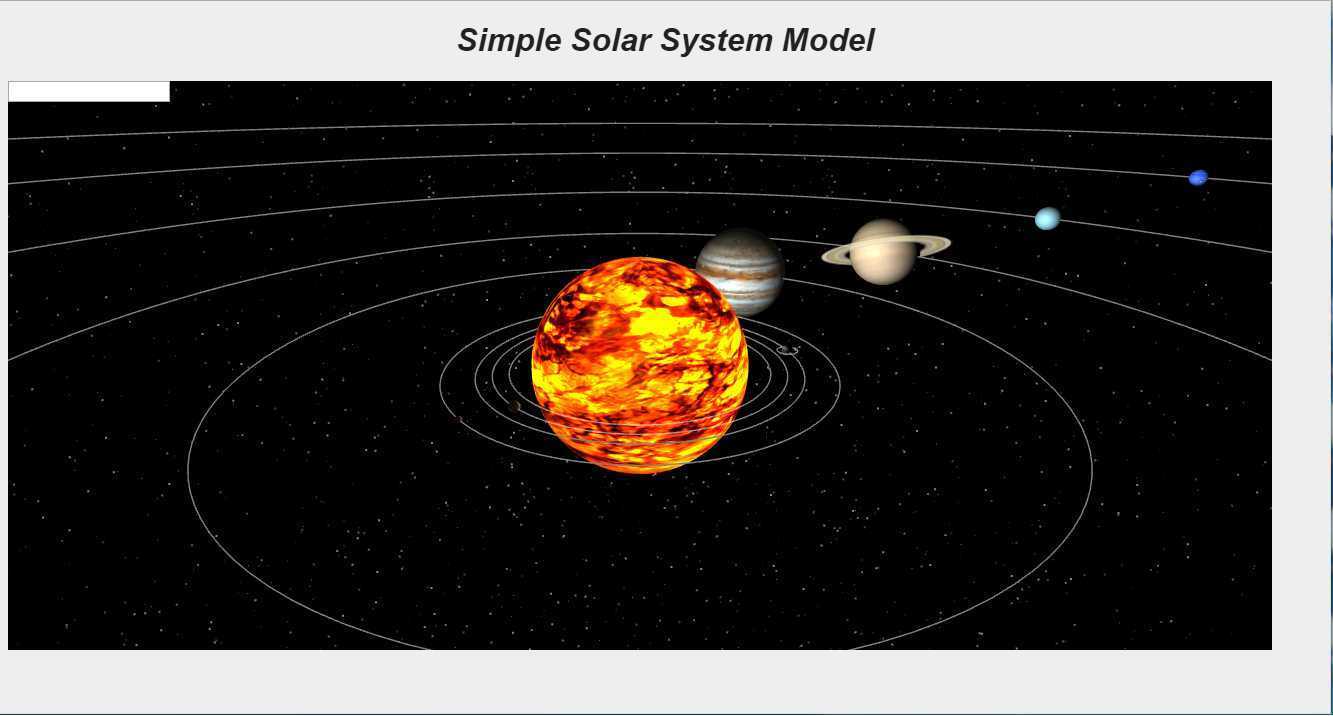 Simple Solar System Model